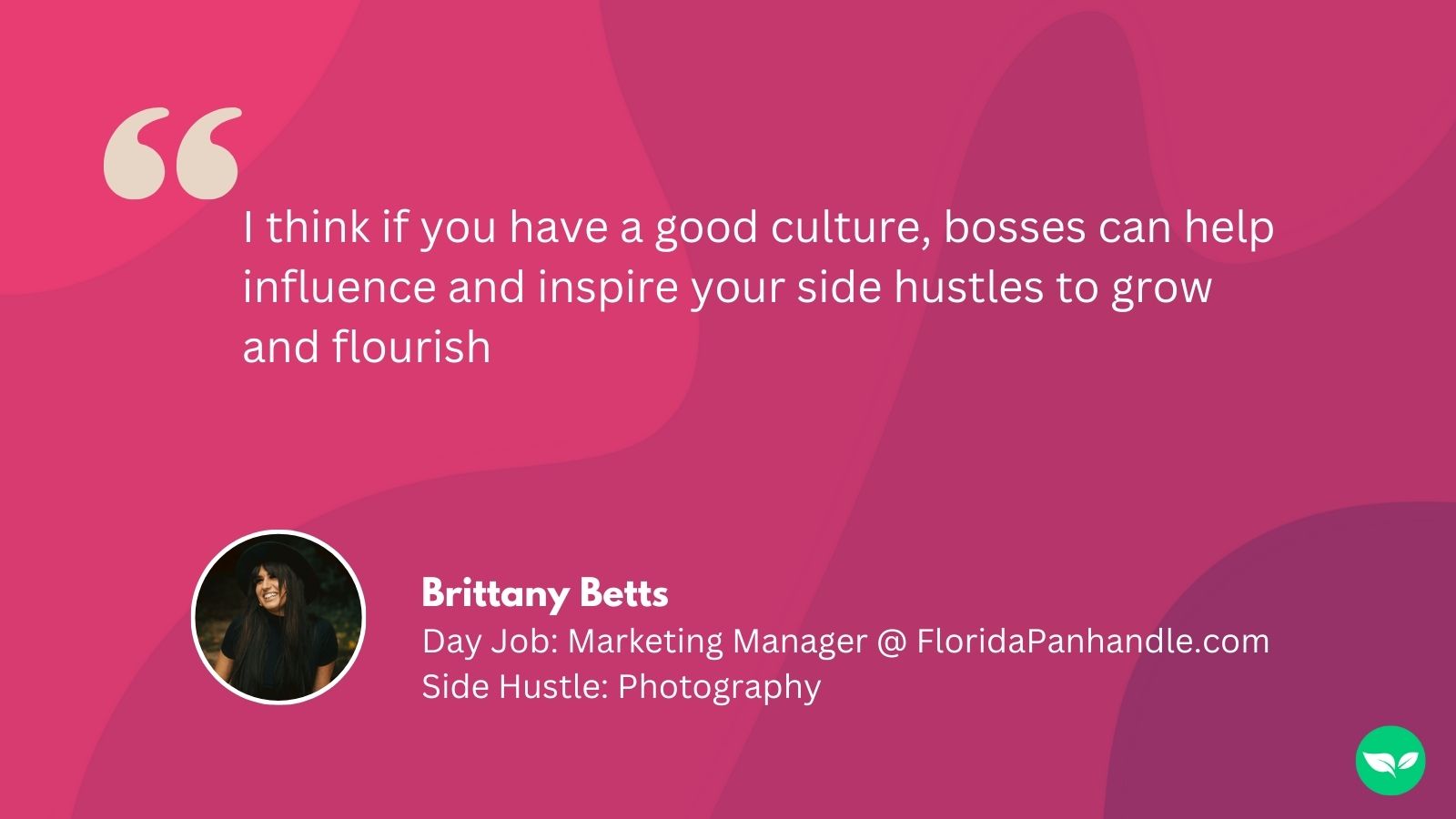 “

I think if you have a good culture, bosses can help influence and inspire your side hustles to grow and flourish

Brittany Betts
Day Job: Marketing Manager @ FloridaPanhandle.com
Side Hustle: Photography